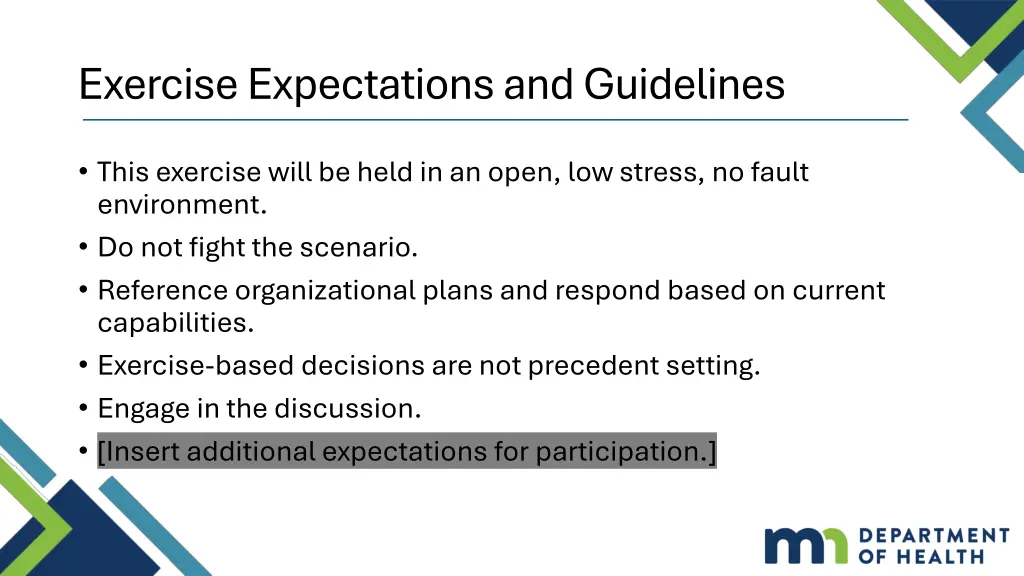 Exercise Expectations and Guidelines

• This exercise will be held in an open, low stress, no fault environment.
• Do not fight the scenario.
• Reference organizational plans and respond based on current capabilities.
• Exercise-based decisions are not precedent setting.
• Engage in the discussion.
• [Insert additional expectations for participation.]

mn DEPARTMENT OF HEALTH